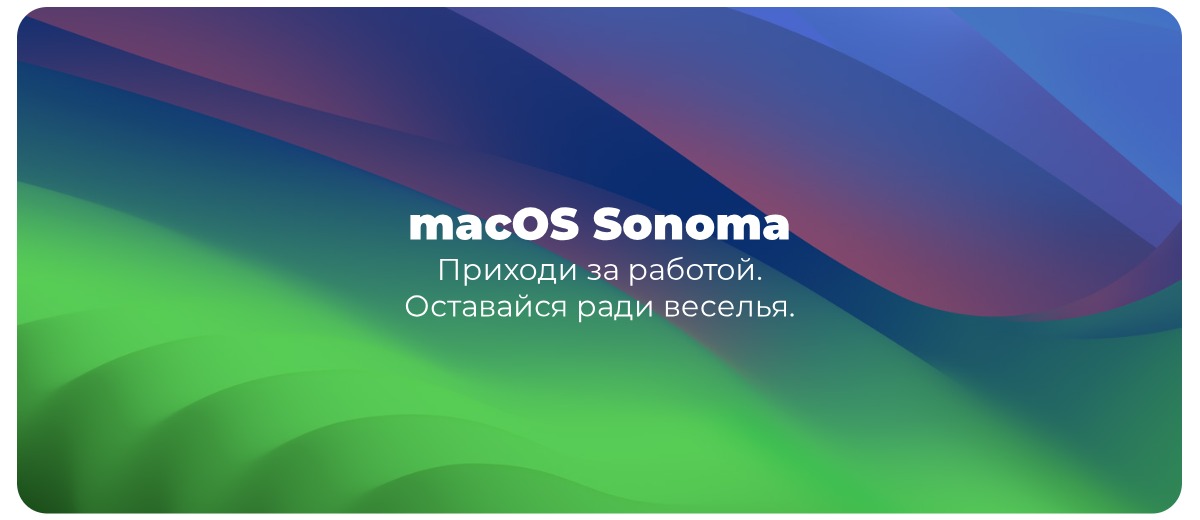 macOS Sonoma

Приходи за работой.
Оставайся ради веселья.